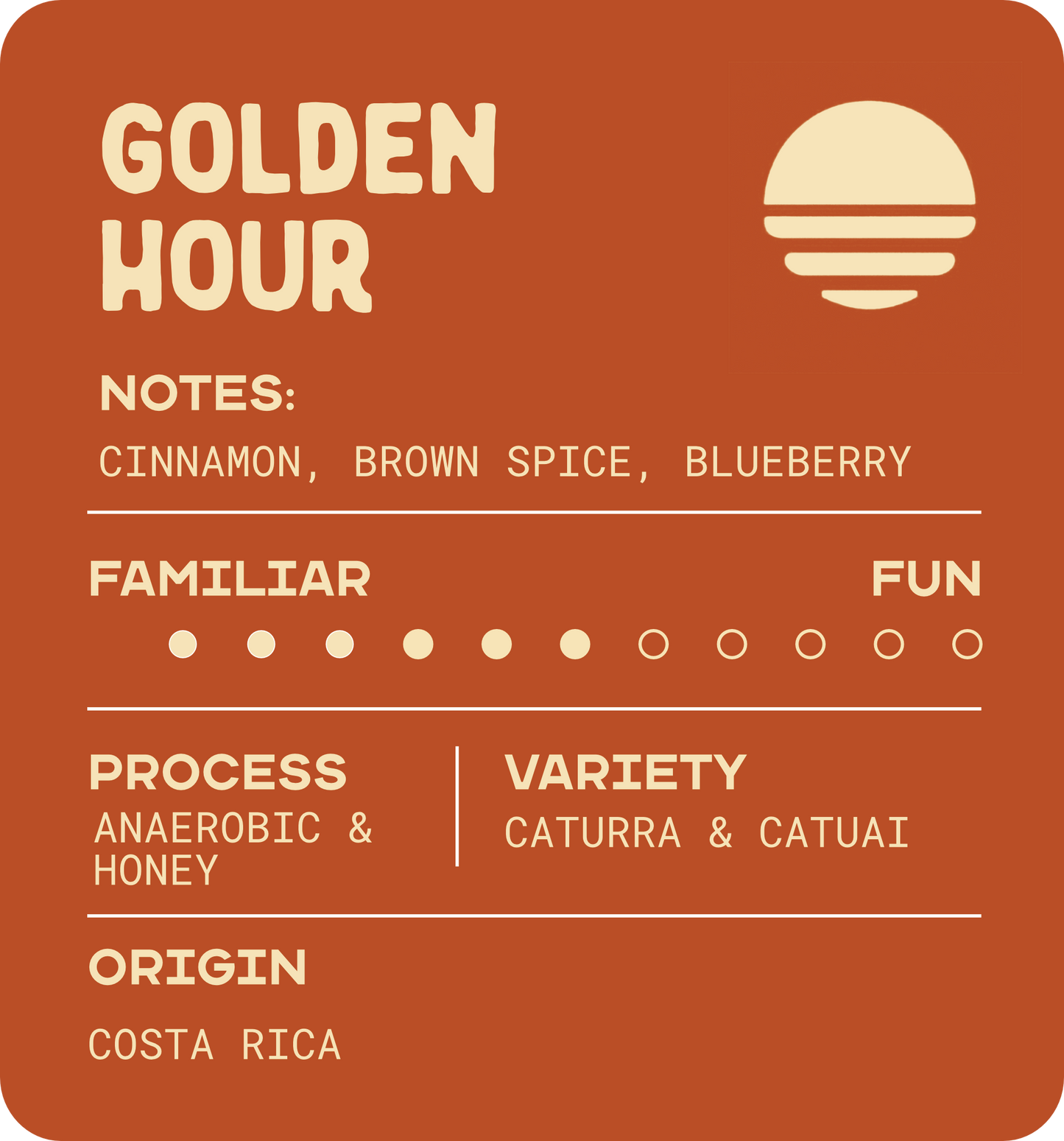 GOLDEN HOUR

NOTES:

CINNAMON, BROWN SPICE, BLUEBERRY

FAMILIAR

FUN

PROCESS

ANAEROBIC & HONEY

VARIETY

CATURRA & CATUAI

ORIGIN

COSTA RICA